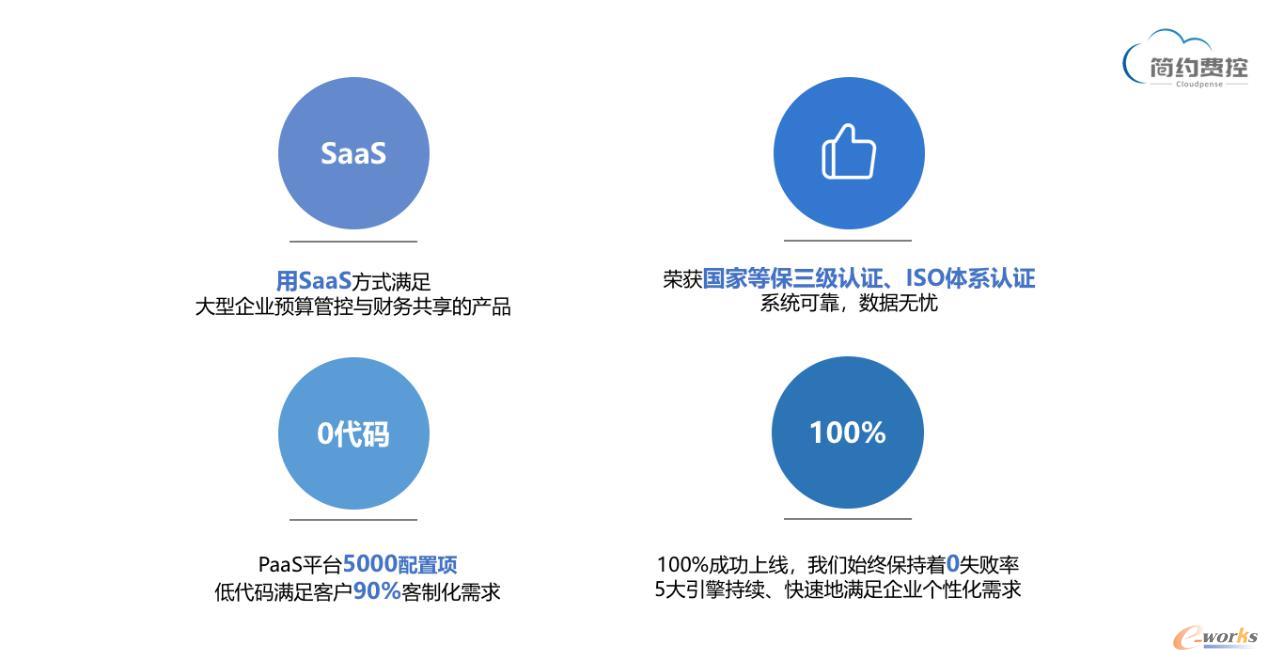 简约费控
Cloudpense

SaaS

用SaaS方式满足
大型企业预算管控与财务共享的产品

荣获国家等保三级认证、ISO体系认证
系统可靠，数据无忧

0代码

PaaS平台5000配置项
低代码满足客户90%客制化需求

100%

100%成功上线，我们始终保持着0失败率
5大引擎持续、快速地满足企业个性化需求

e-works